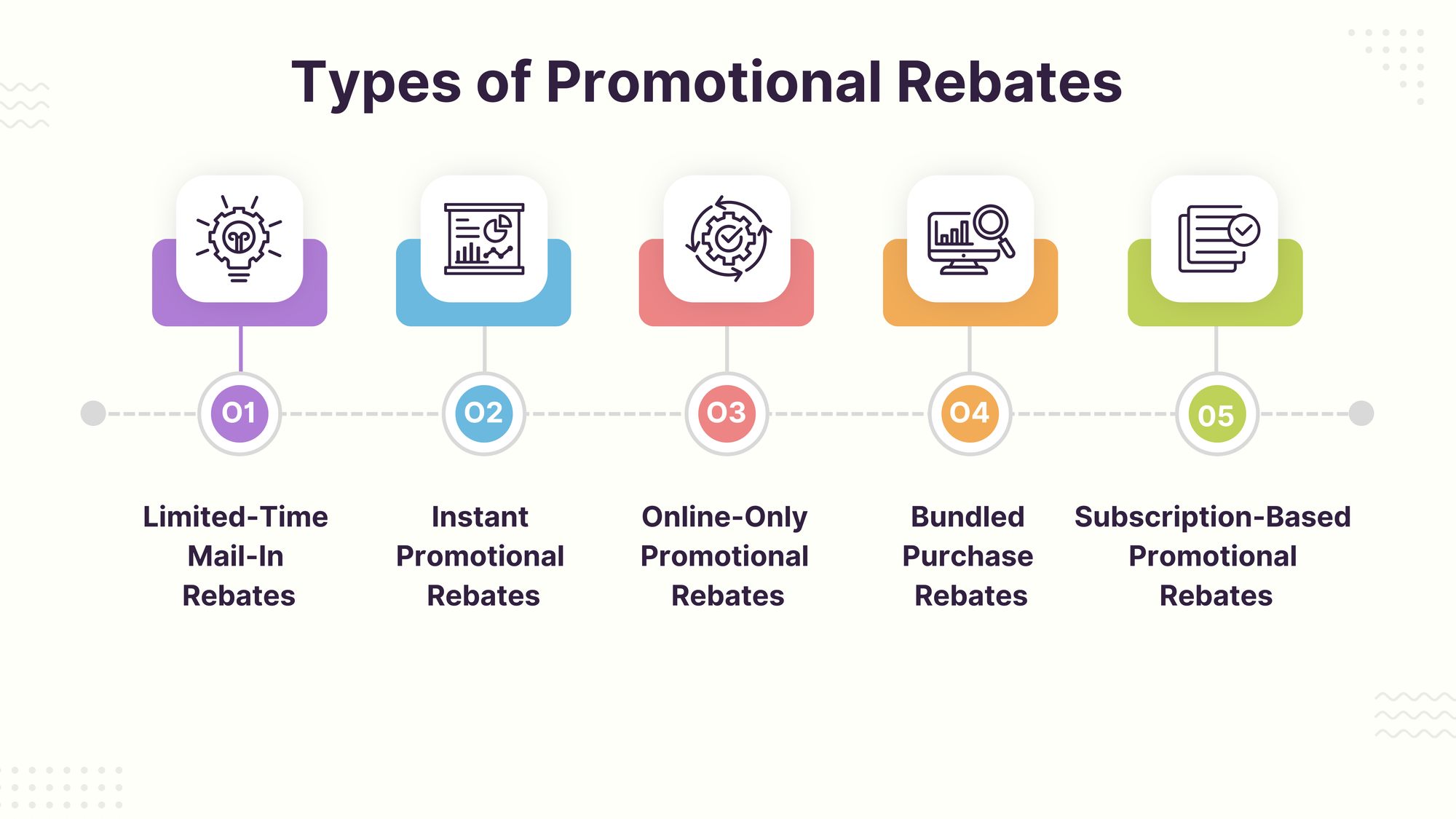 Types of Promotional Rebates

01
Limited-Time Mail-In Rebates

02
Instant Promotional Rebates

03
Online-Only Promotional Rebates

04
Bundled Purchase Rebates

05
Subscription-Based Promotional Rebates